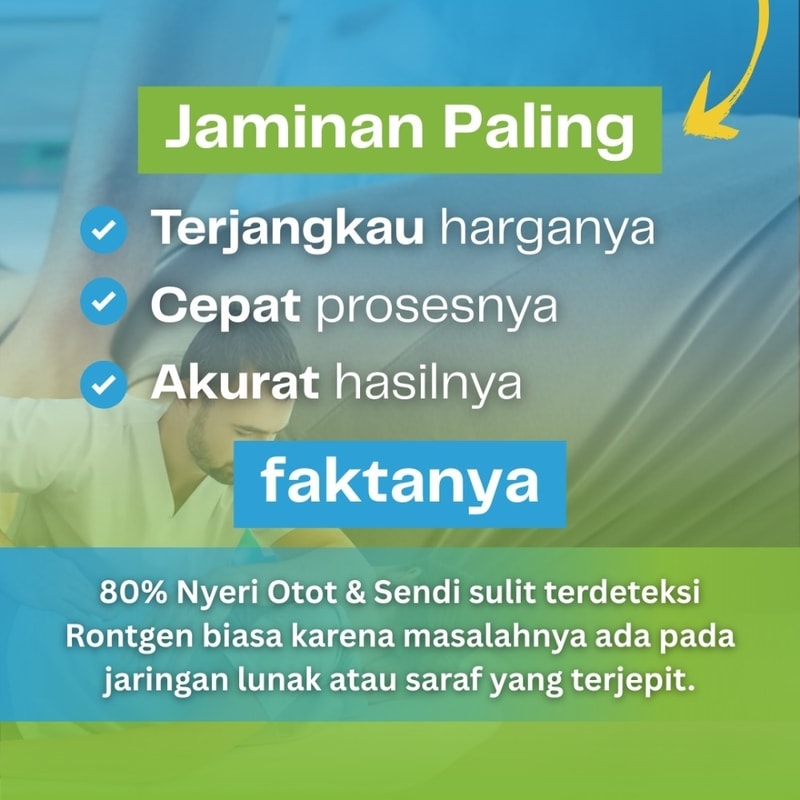 Jaminan Paling

Terjangkau harganya
Cepat prosesnya
Akurat hasilnya

faktanya

80% Nyeri Otot & Sendi sulit terdeteksi Rontgen biasa karena masalahnya ada pada jaringan lunak atau saraf yang terjepit.